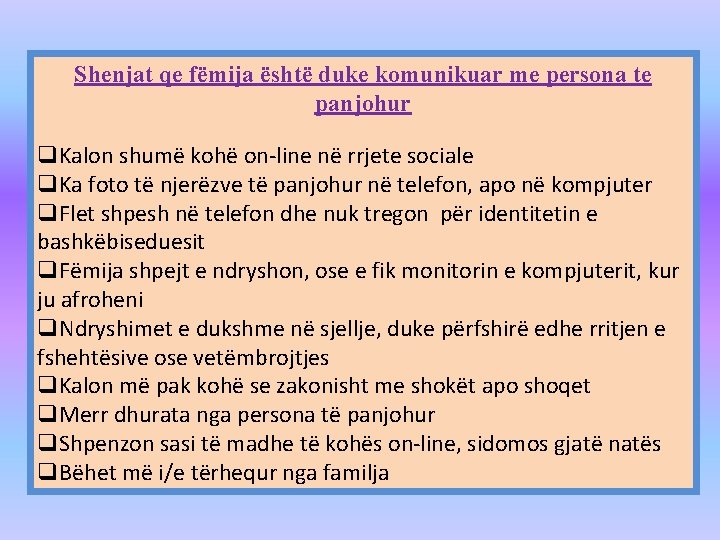 Shenjat qe fëmija është duke komunikuar me persona te panjohur

❑Kalon shumë kohë on-line në rrjete sociale
❑Ka foto të njerëzve të panjohur në telefon, apo në kompjuter
❑Flet shpesh në telefon dhe nuk tregon për identitetin e bashkëbiseduesit
❑Fëmija shpejt e ndryshon, ose e fik monitorin e kompjuterit, kur ju afroheni
❑Ndryshimet e dukshme në sjellje, duke përfshirë edhe rritjen e fshehtësive ose vetëmbrojtjes
❑Kalon më pak kohë se zakonisht me shokët apo shoqet
❑Merr dhurata nga persona të panjohur
❑Shpenzon sasi të madhe të kohës on-line, sidomos gjatë natës
❑Bëhet më i/e tërhequr nga familja